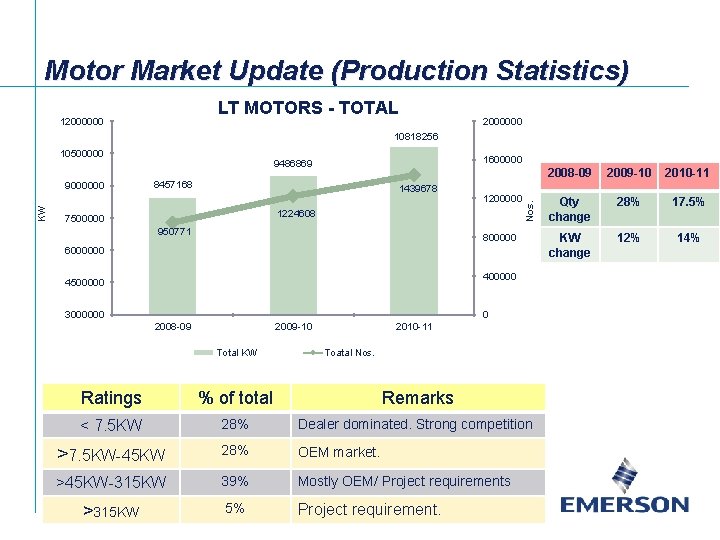 Motor Market Update (Production Statistics)

LT MOTORS - TOTAL

12000000
10500000
9000000
7500000
6000000
4500000
3000000

KW

2000000
1600000
1200000
800000
400000
0

Nos.

8457168
9486869
10818256
950771
1224608
1439678

2008-09
2009-10
2010-11

Total KW
Toatal Nos.

| 2008-09 | 2009-10 | 2010-11 |
|---|---|---|
| Qty change | 28% | 17.5% |
| KW change | 12% | 14% |

| Ratings | % of total | Remarks |
|---|---|---|
| < 7.5KW | 28% | Dealer dominated. Strong competition |
| >7.5KW-45KW | 28% | OEM market. |
| >45KW-315KW | 39% | Mostly OEM/ Project requirements |
| >315KW | 5% | Project requirement. |

EMERSON